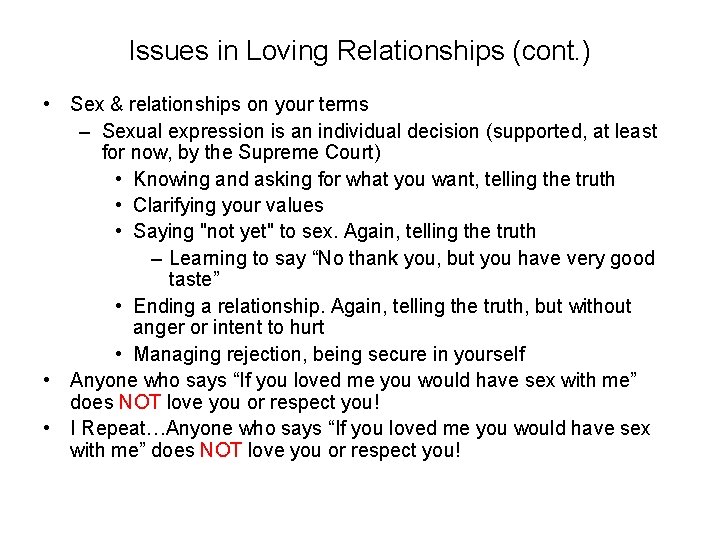 Issues in Loving Relationships (cont.)

• Sex & relationships on your terms
– Sexual expression is an individual decision (supported, at least for now, by the Supreme Court)
• Knowing and asking for what you want, telling the truth
• Clarifying your values
• Saying "not yet" to sex. Again, telling the truth
– Learning to say “No thank you, but you have very good taste”
• Ending a relationship. Again, telling the truth, but without anger or intent to hurt
• Managing rejection, being secure in yourself
• Anyone who says “If you loved me you would have sex with me” does NOT love you or respect you!
• I Repeat…Anyone who says “If you loved me you would have sex with me” does NOT love you or respect you!